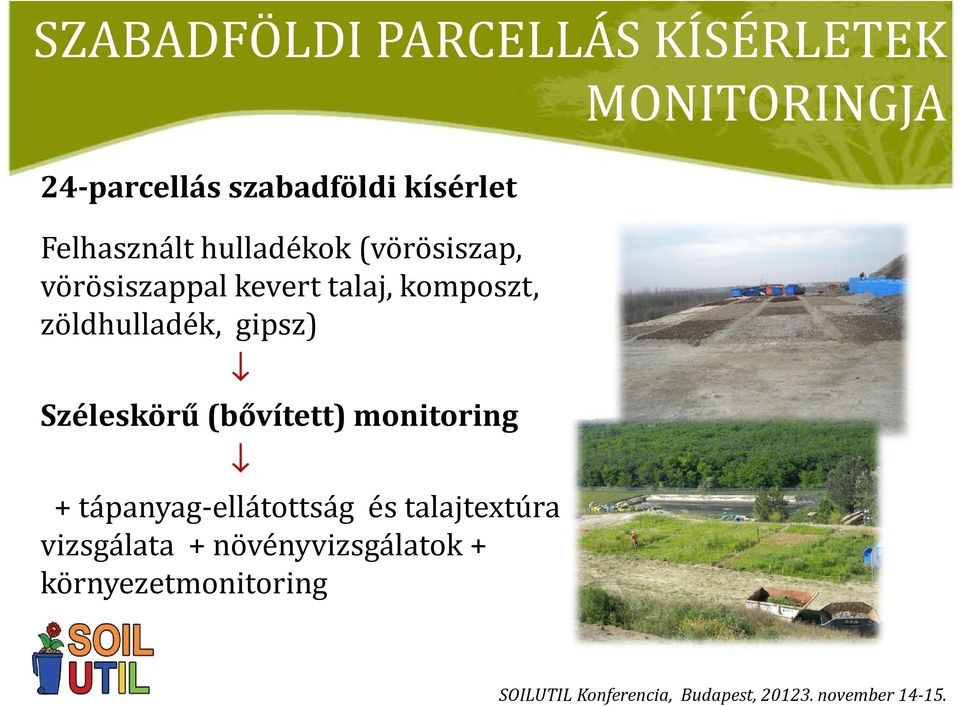 SZABADFÖLDI PARCELLÁS KÍSÉRLETEK MONITORINGJA

24-parcellás szabadföldi kísérlet

Felhasznált hulladékok (vörösiszap, vörösiszappal kevert talaj, komposzt, zöldhulladék, gipsz)

↓

Széleskörű (bővített) monitoring

↓

+ tápanyag-ellátottság és talajtextúra vizsgálata + növényvizsgálatok + környezetmonitoring

SOIL UTIL

SOILUTIL Konferencia, Budapest, 20123. november 14-15.